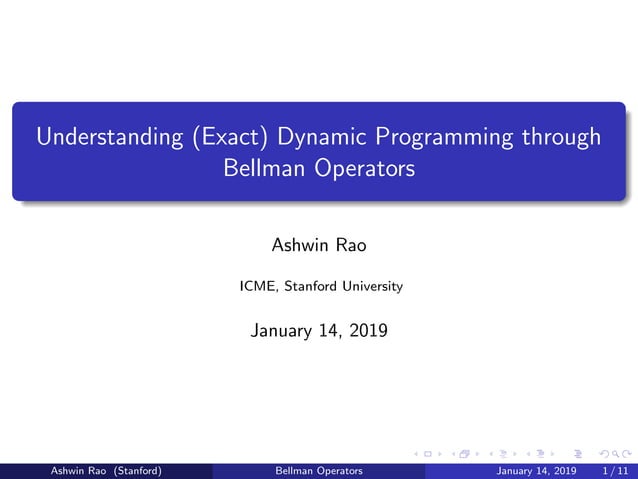 Understanding (Exact) Dynamic Programming through Bellman Operators

Ashwin Rao

ICME, Stanford University

January 14, 2019

Ashwin Rao (Stanford) Bellman Operators January 14, 2019 1 / 11